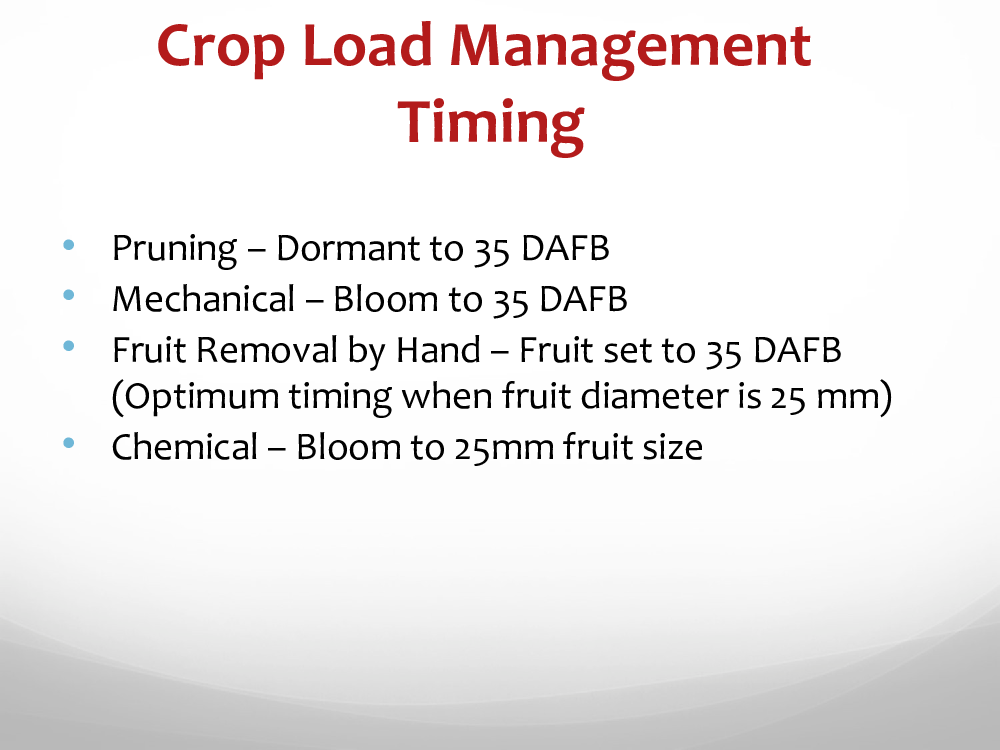 Crop Load Management Timing

• Pruning – Dormant to 35 DAFB
• Mechanical – Bloom to 35 DAFB
• Fruit Removal by Hand – Fruit set to 35 DAFB (Optimum timing when fruit diameter is 25 mm)
• Chemical – Bloom to 25mm fruit size